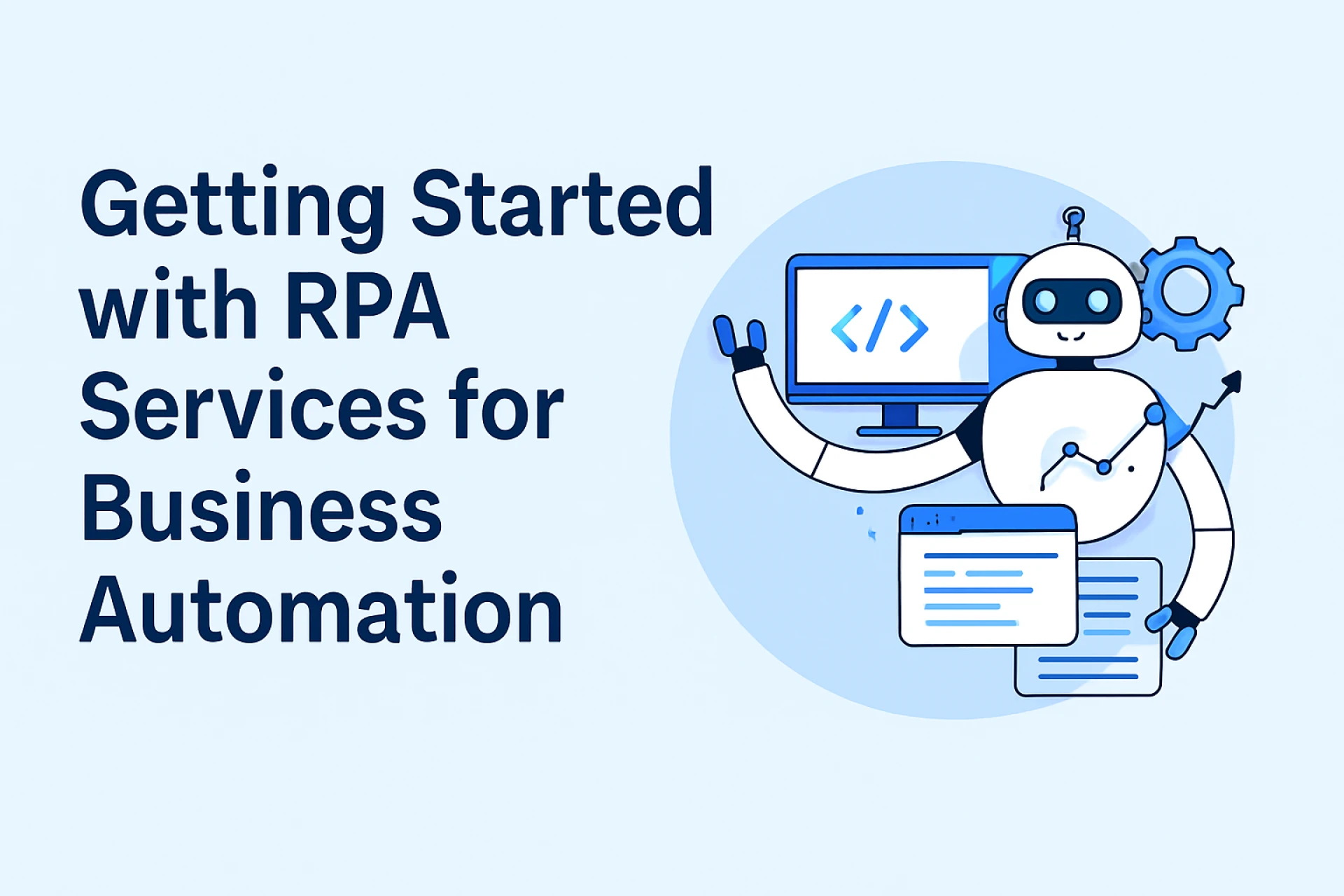 Getting Started with RPA Services for Business Automation

</>